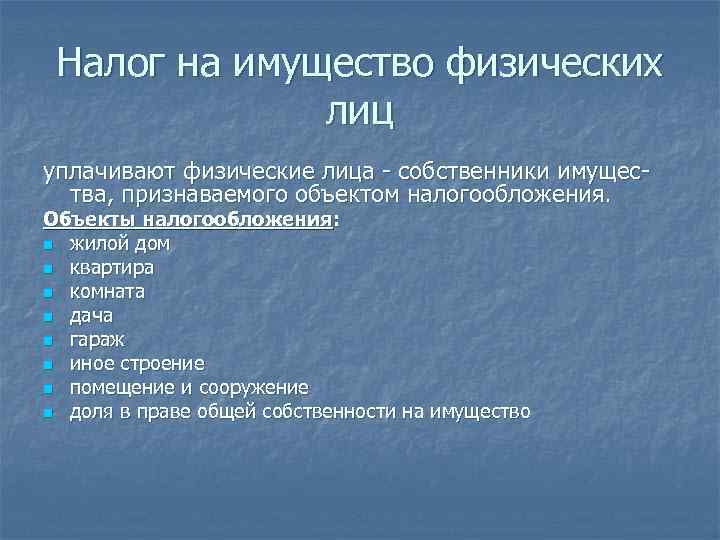 Налог на имущество физических лиц

уплачивают физические лица - собственники имущества, признаваемого объектом налогообложения.

Объекты налогообложения:

- жилой дом
- квартира
- комната
- дача
- гараж
- иное строение
- помещение и сооружение
- доля в праве общей собственности на имущество